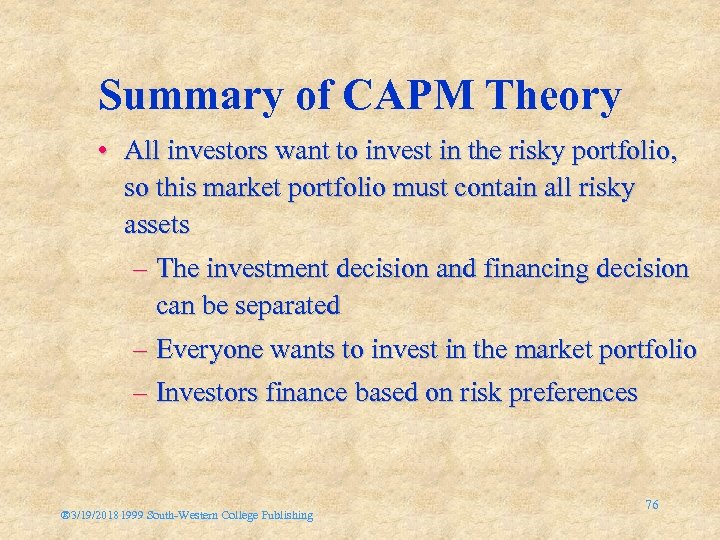 Summary of CAPM Theory

• All investors want to invest in the risky portfolio, so this market portfolio must contain all risky assets

– The investment decision and financing decision can be separated

– Everyone wants to invest in the market portfolio

– Investors finance based on risk preferences

®3/19/2018 1999 South-Western College Publishing

76